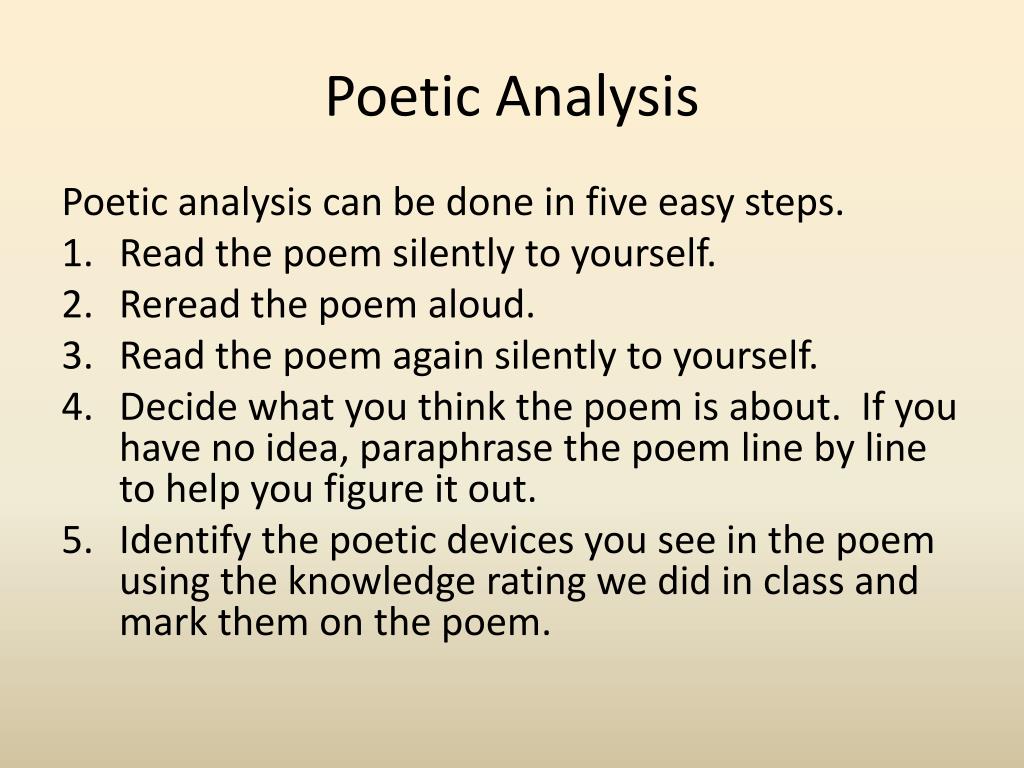 Poetic Analysis

Poetic analysis can be done in five easy steps.
1. Read the poem silently to yourself.
2. Reread the poem aloud.
3. Read the poem again silently to yourself.
4. Decide what you think the poem is about. If you have no idea, paraphrase the poem line by line to help you figure it out.
5. Identify the poetic devices you see in the poem using the knowledge rating we did in class and mark them on the poem.